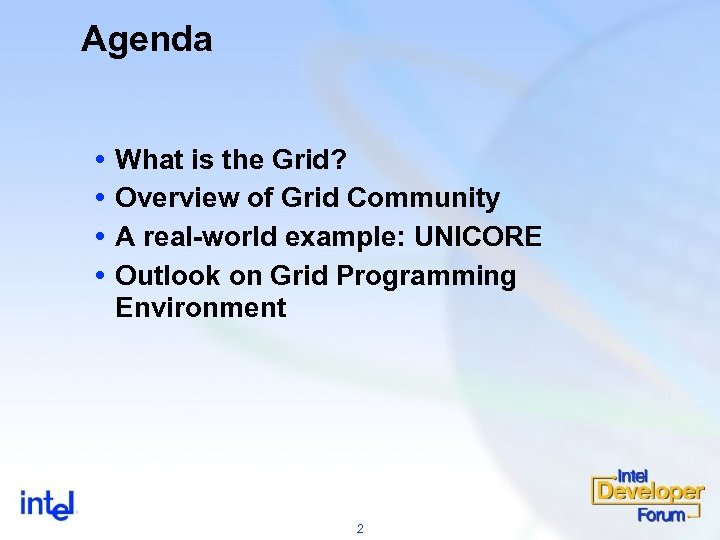 Agenda

• What is the Grid?
• Overview of Grid Community
• A real-world example: UNICORE
• Outlook on Grid Programming Environment

intel

2

Intel Developer Forum